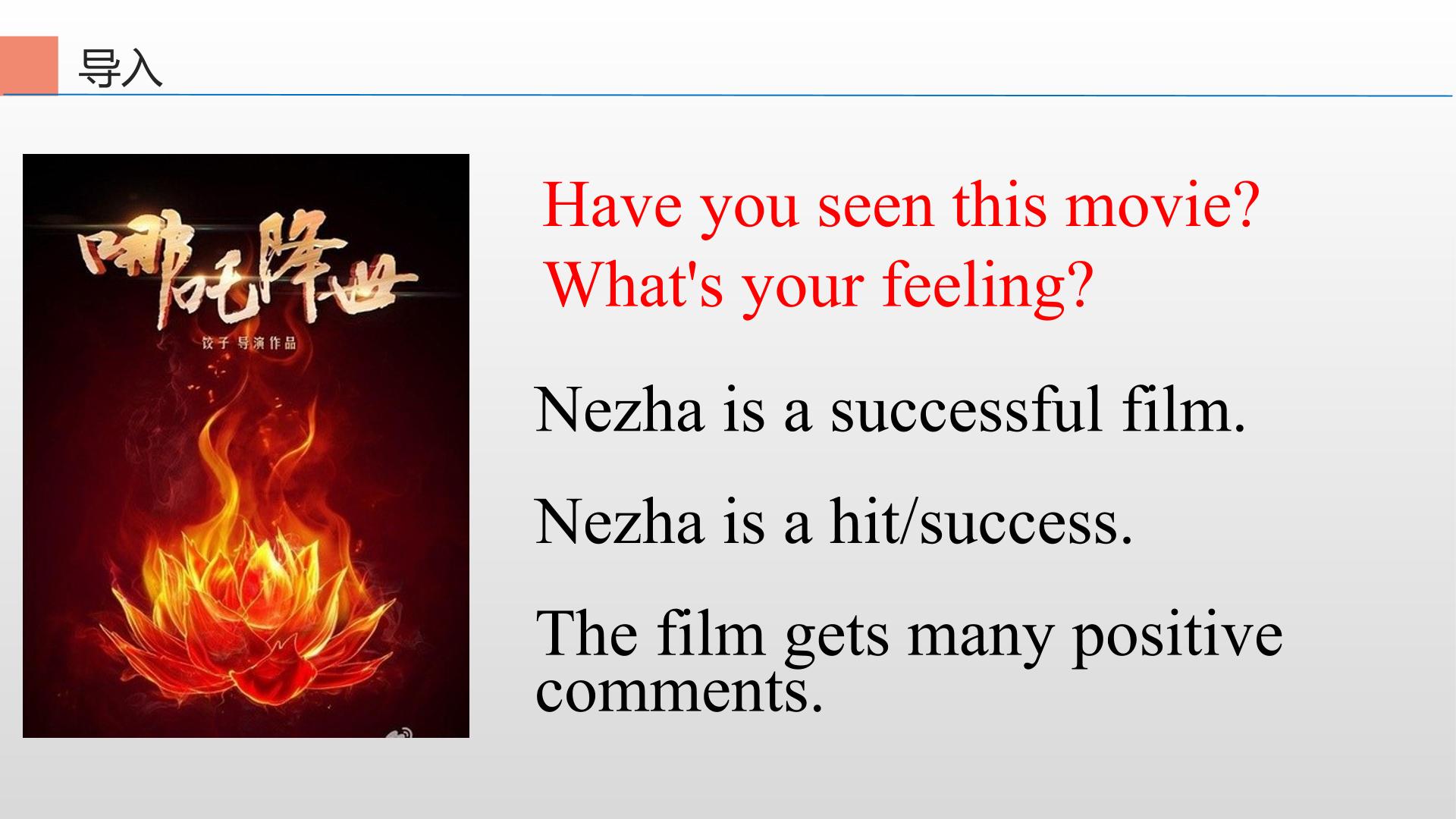 导入

哪吒降世

饺子 导演作品

Have you seen this movie?
What's your feeling?

Nezha is a successful film.

Nezha is a hit/success.

The film gets many positive comments.